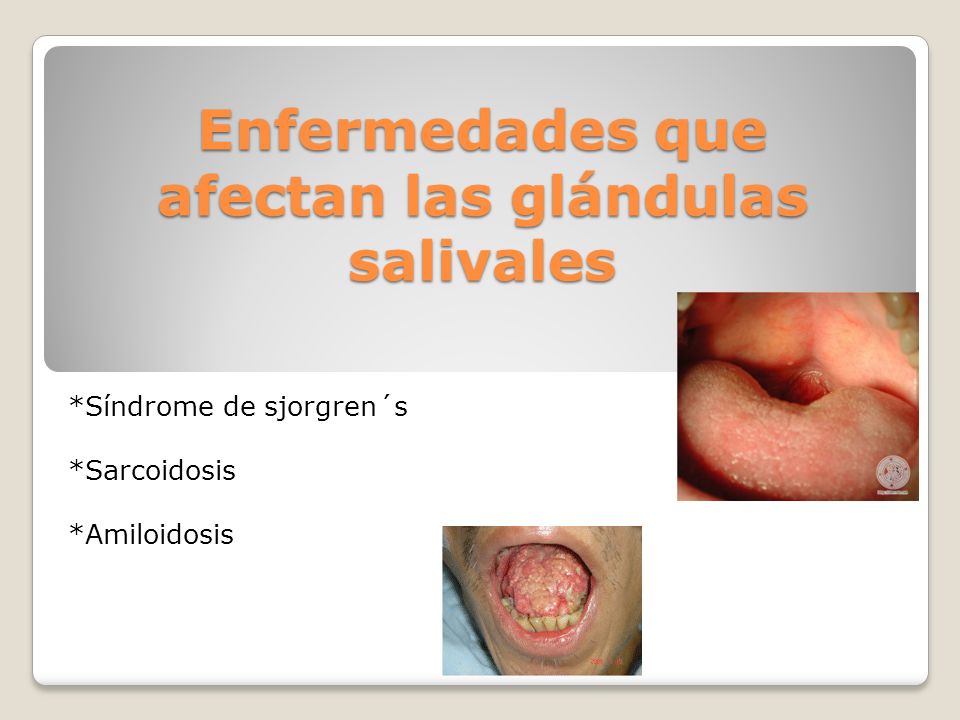 Enfermedades que afectan las glándulas salivales

*Síndrome de sjorgren´s

*Sarcoidosis

*Amiloidosis